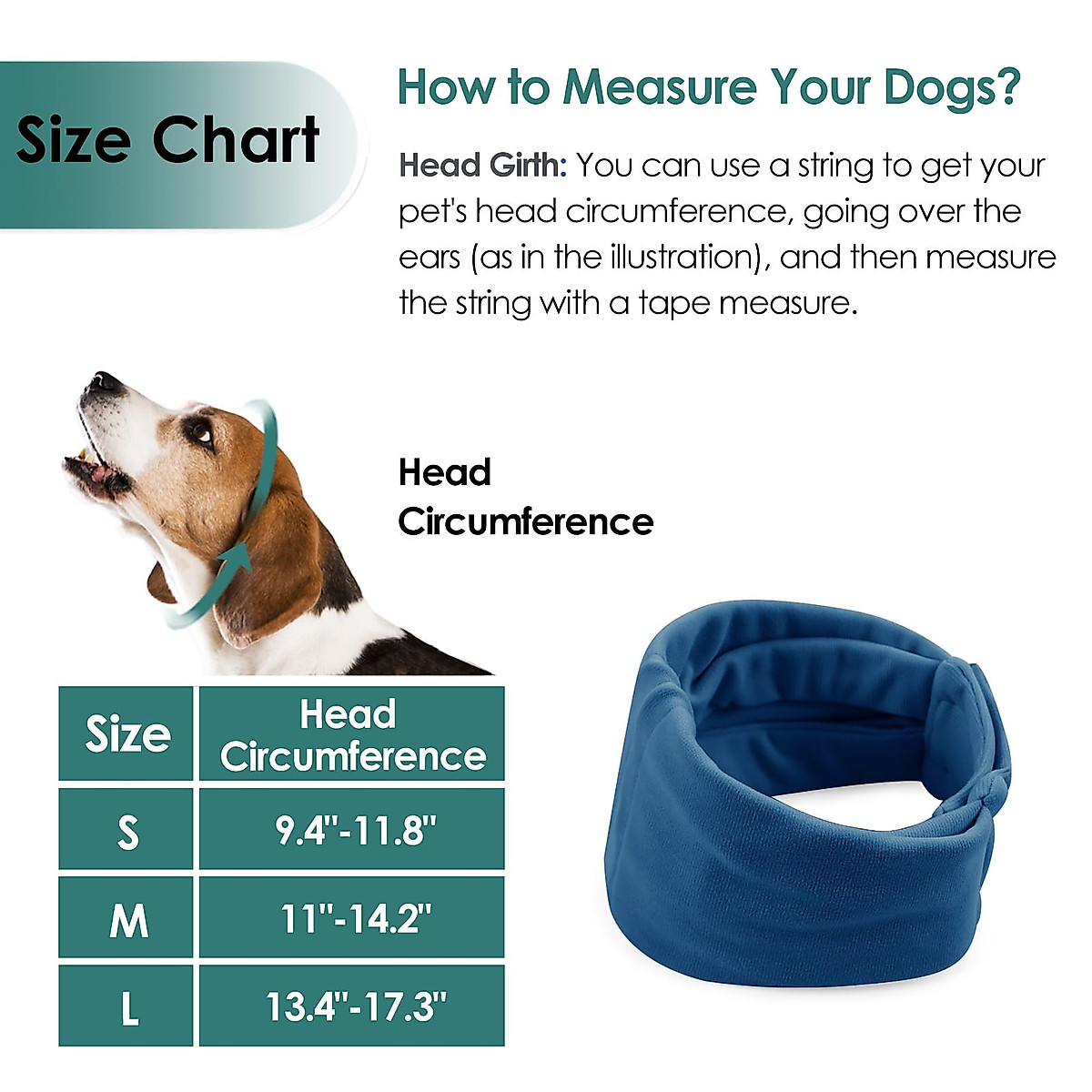 Size Chart

How to Measure Your Dogs?

Head Girth: You can use a string to get your pet's head circumference, going over the ears (as in the illustration), and then measure the string with a tape measure.

Head Circumference

| Size | Head Circumference |
|---|---|
| S | 9.4"-11.8" |
| M | 11"-14.2" |
| L | 13.4"-17.3" |